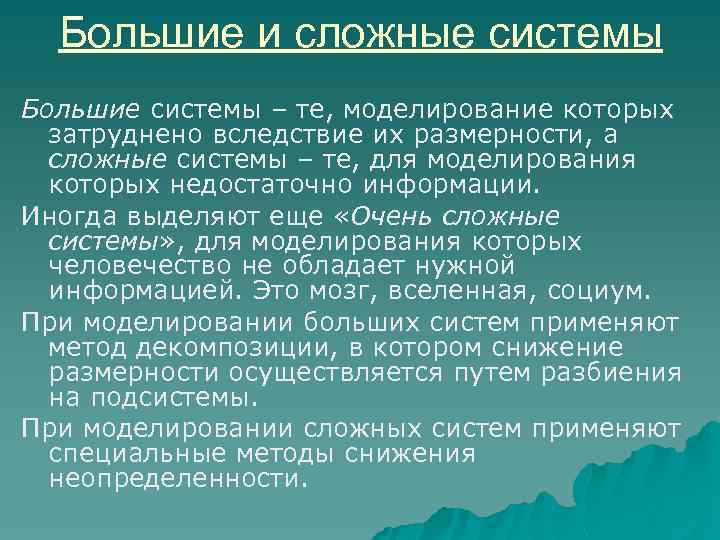 Большие и сложные системы

Большие системы – те, моделирование которых затруднено вследствие их размерности, а сложные системы – те, для моделирования которых недостаточно информации.

Иногда выделяют еще «Очень сложные системы», для моделирования которых человечество не обладает нужной информацией. Это мозг, вселенная, социум.

При моделировании больших систем применяют метод декомпозиции, в котором снижение размерности осуществляется путем разбиения на подсистемы.

При моделировании сложных систем применяют специальные методы снижения неопределенности.